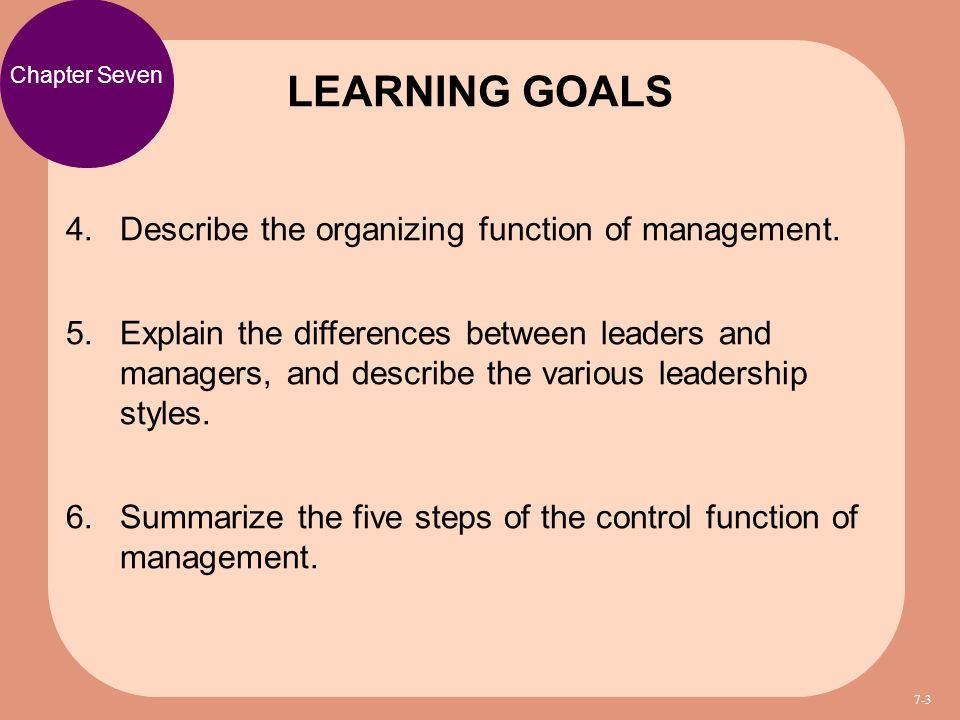 Chapter Seven

LEARNING GOALS

4. Describe the organizing function of management.

5. Explain the differences between leaders and managers, and describe the various leadership styles.

6. Summarize the five steps of the control function of management.

7-3